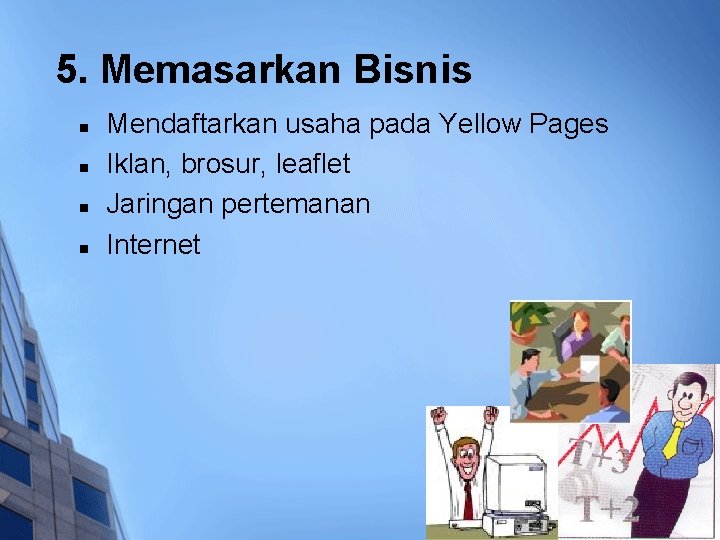 5. Memasarkan Bisnis

- Mendaftarkan usaha pada Yellow Pages
- Iklan, brosur, leaflet
- Jaringan pertemanan
- Internet

T+3
T+2